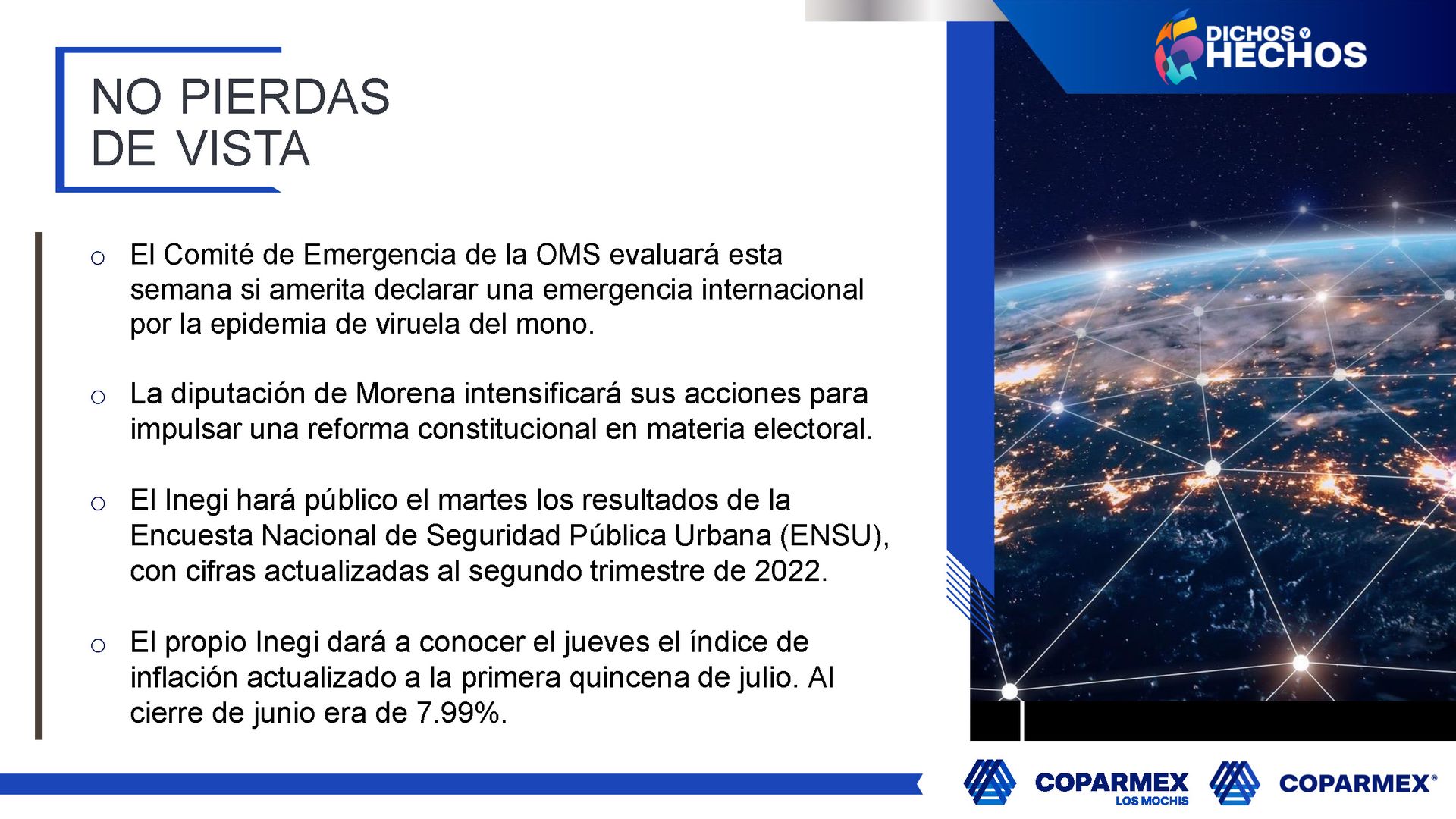 DICHOS Y HECHOS

NO PIERDAS DE VISTA

o El Comité de Emergencia de la OMS evaluará esta semana si amerita declarar una emergencia internacional por la epidemia de viruela del mono.

o La diputación de Morena intensificará sus acciones para impulsar una reforma constitucional en materia electoral.

o El Inegi hará público el martes los resultados de la Encuesta Nacional de Seguridad Pública Urbana (ENSU), con cifras actualizadas al segundo trimestre de 2022.

o El propio Inegi dará a conocer el jueves el índice de inflación actualizado a la primera quincena de julio. Al cierre de junio era de 7.99%.

COPARMEX LOS MOCHIS

COPARMEX®